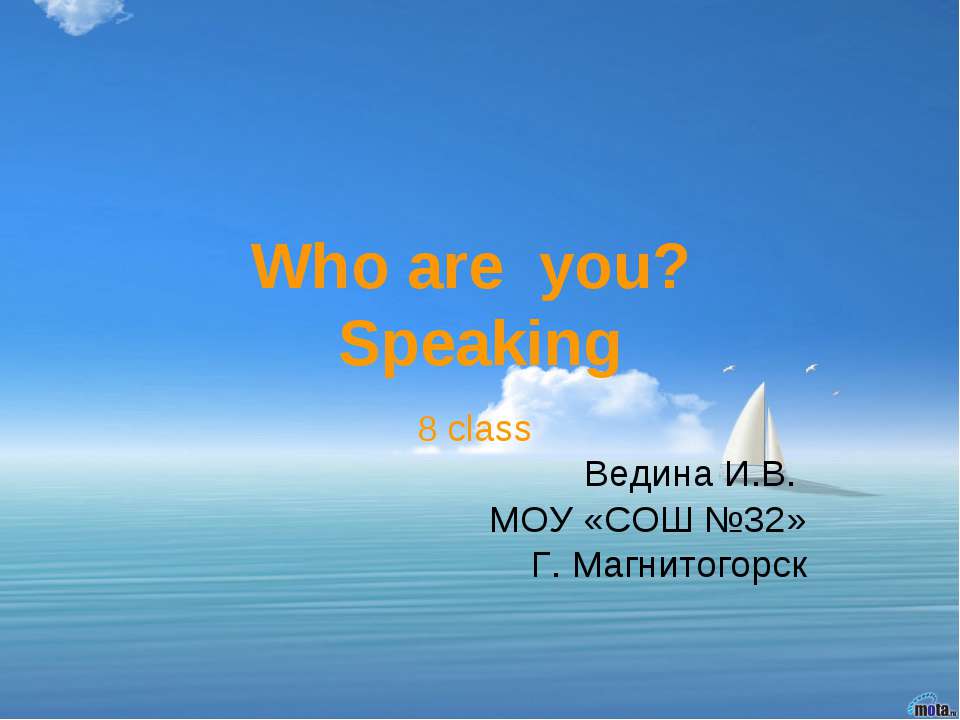 Who are you?
Speaking

8 class

Ведина И.В.
МОУ «СОШ №32»
Г. Магнитогорск

mota.ru